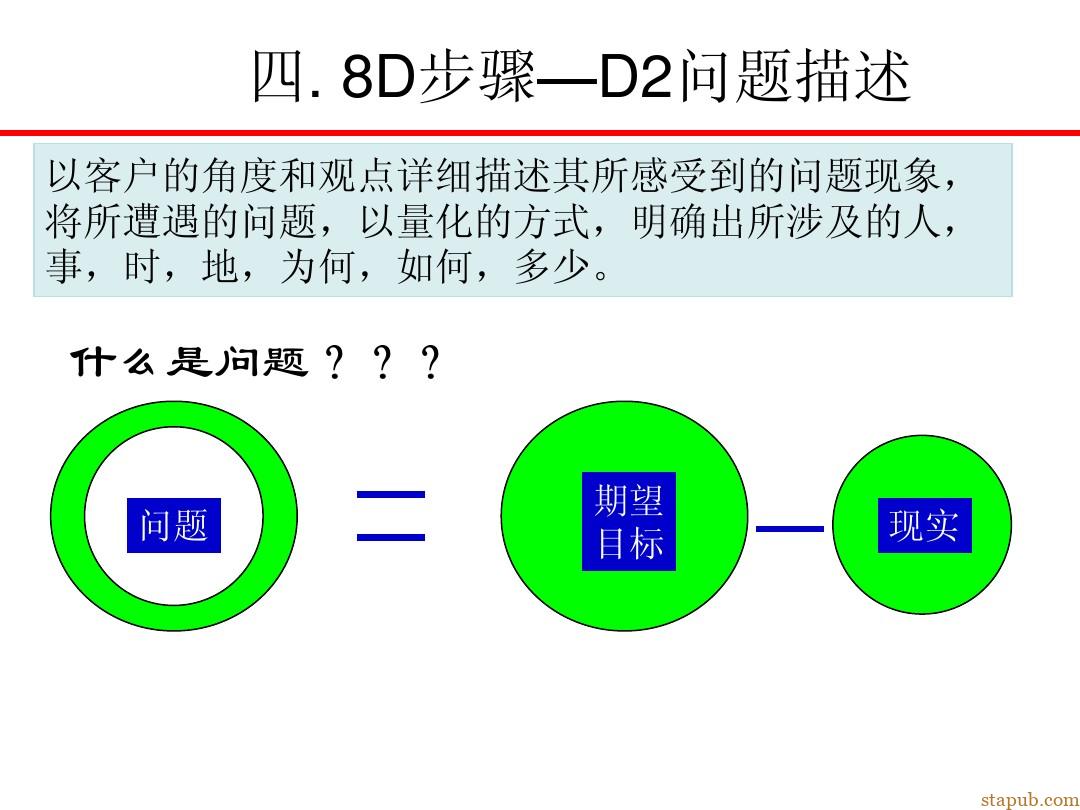 四. 8D步骤—D2问题描述

以客户的角度和观点详细描述其所感受到的问题现象，将所遭遇的问题，以量化的方式，明确出所涉及的人，事，时，地，为何，如何，多少。

什么是问题？？？

问题

期望目标

现实

stapub.com